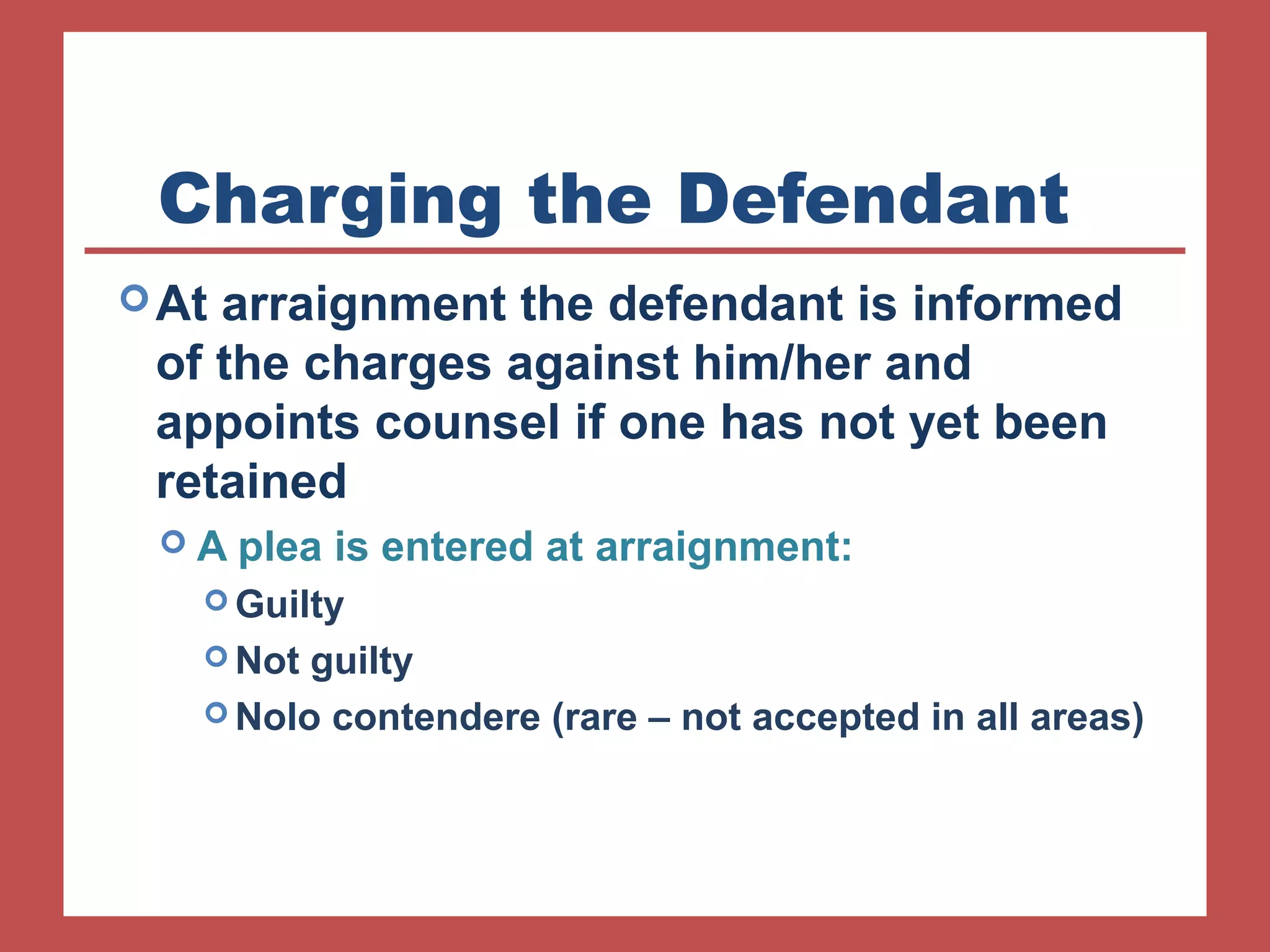 Charging the Defendant

At arraignment the defendant is informed of the charges against him/her and appoints counsel if one has not yet been retained

A plea is entered at arraignment:

Guilty

Not guilty

Nolo contendere (rare – not accepted in all areas)